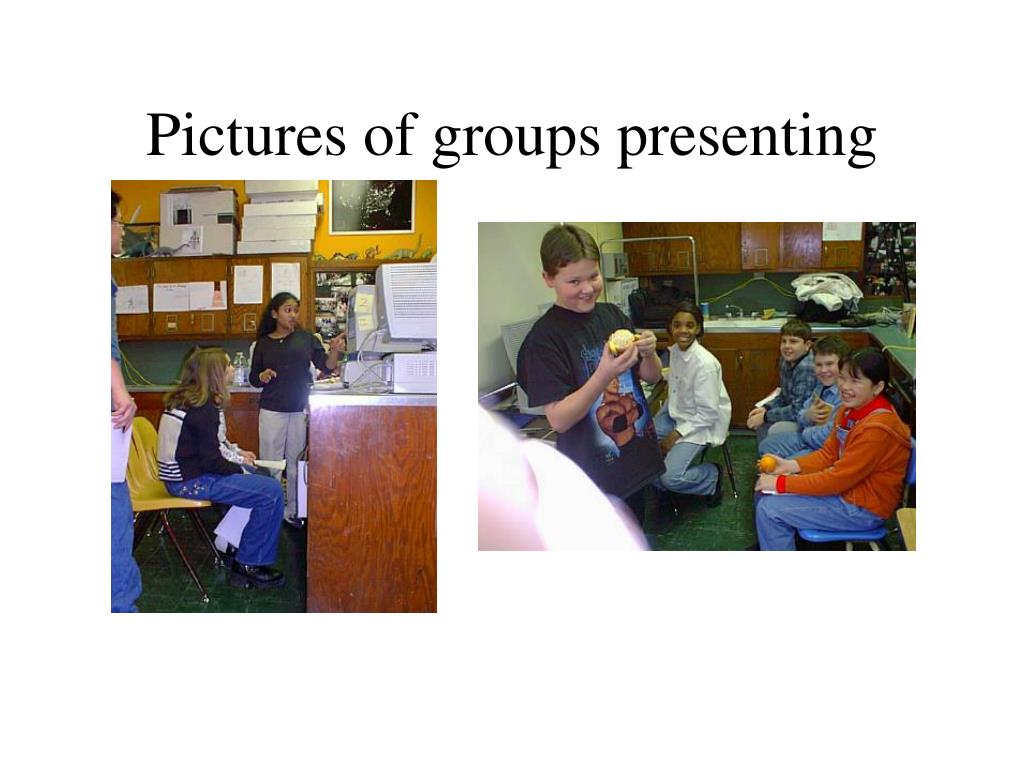 Pictures of groups presenting